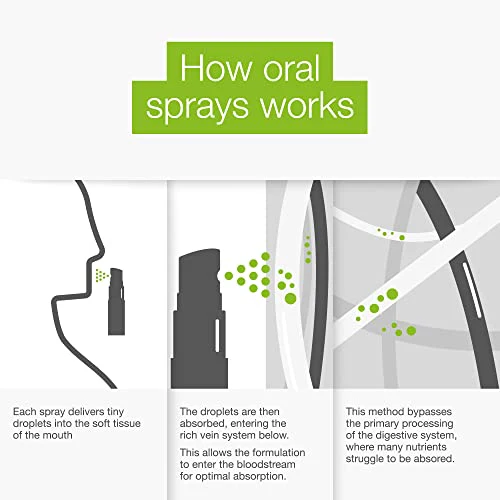 How oral sprays works

Each spray delivers tiny droplets into the soft tissue of the mouth

The droplets are then absorbed, entering the rich vein system below.

This allows the formulation to enter the bloodstream for optimal absorption.

This method bypasses the primary processing of the digestive system, where many nutrients struggle to be absored.